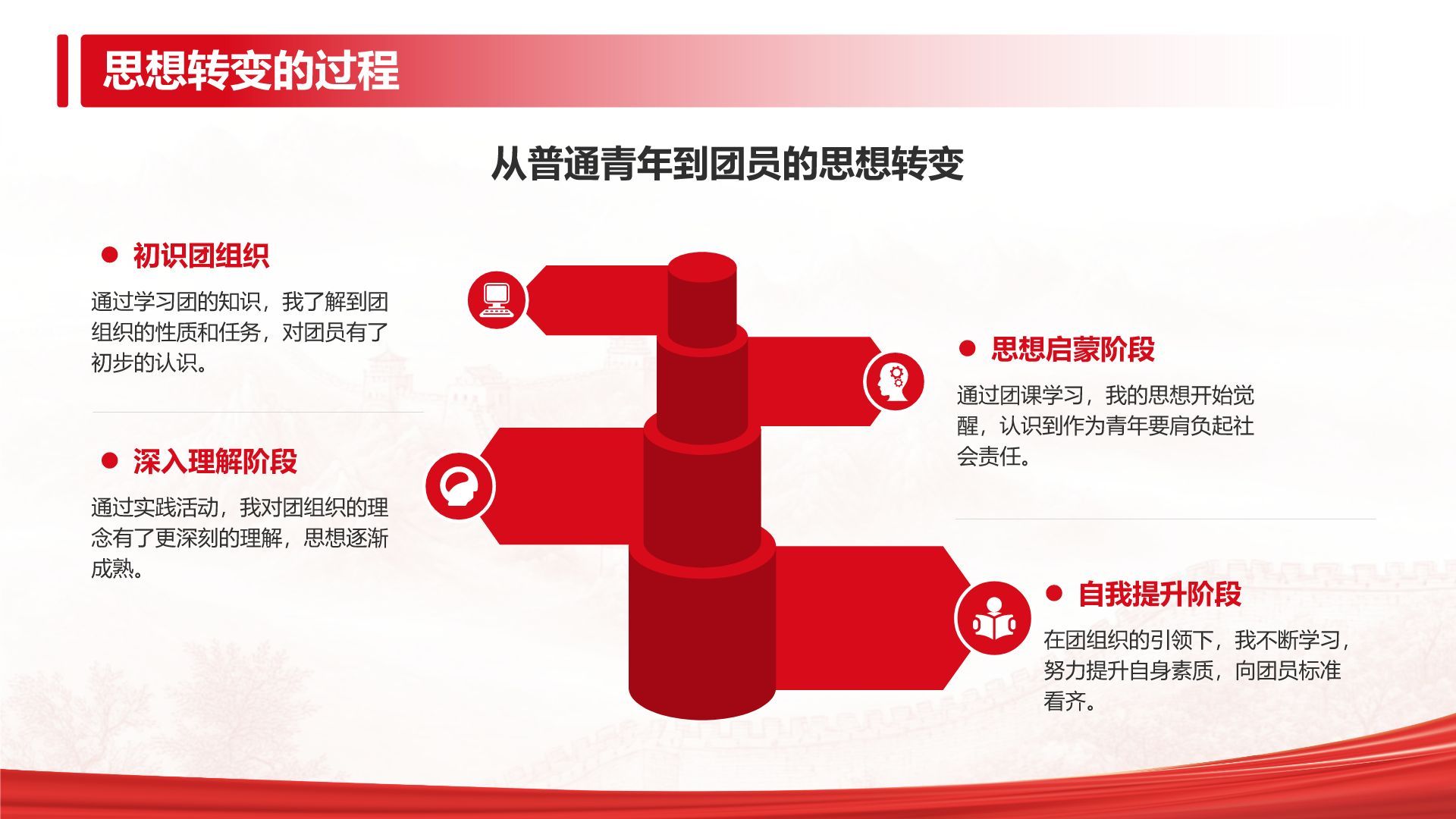 思想转变的过程

从普通青年到团员的思想转变

初识团组织

通过学习团的知识，我了解到团组织的性质和任务，对团员有了初步的认识。

深入理解阶段

通过实践活动，我对团组织的理念有了更深刻的理解，思想逐渐成熟。

思想启蒙阶段

通过团课学习，我的思想开始觉醒，认识到作为青年要肩负起社会责任。

自我提升阶段

在团组织的引领下，我不断学习，努力提升自身素质，向团员标准看齐。